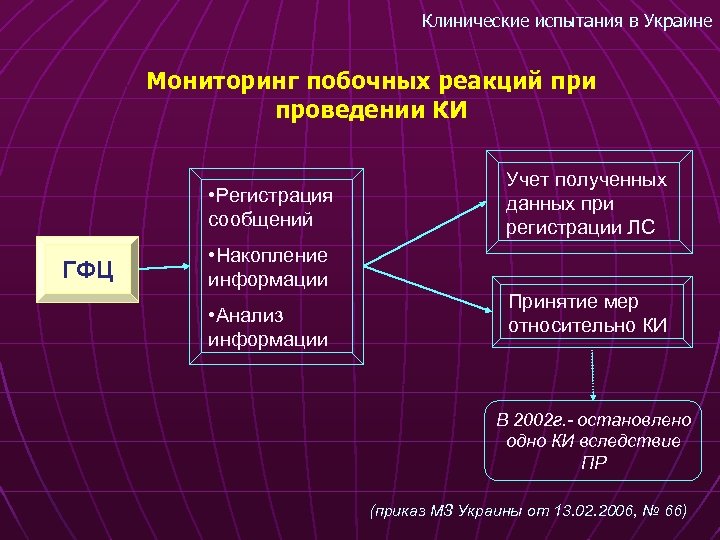 Клинические испытания в Украине

Мониторинг побочных реакций при проведении КИ

ГФЦ

•Регистрация сообщений

•Накопление информации

•Анализ информации

Учет полученных данных при регистрации ЛС

Принятие мер относительно КИ

В 2002г.- остановлено одно КИ вследствие ПР

(приказ МЗ Украины от 13.02.2006, № 66)